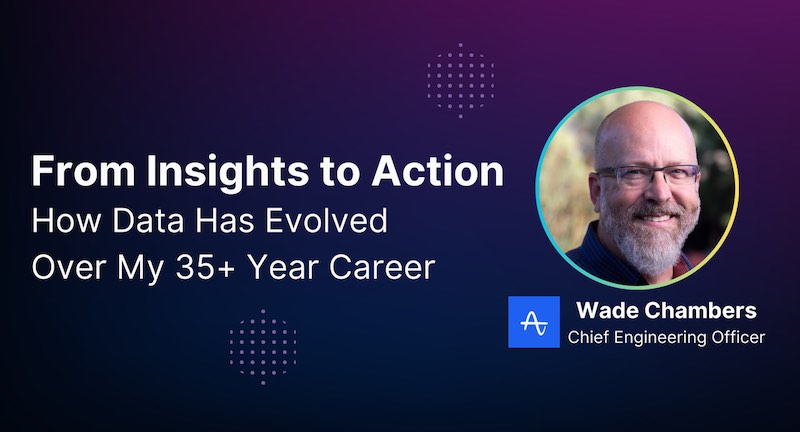 From Insights to Action
How Data Has Evolved Over My 35+ Year Career

Wade Chambers
Chief Engineering Officer